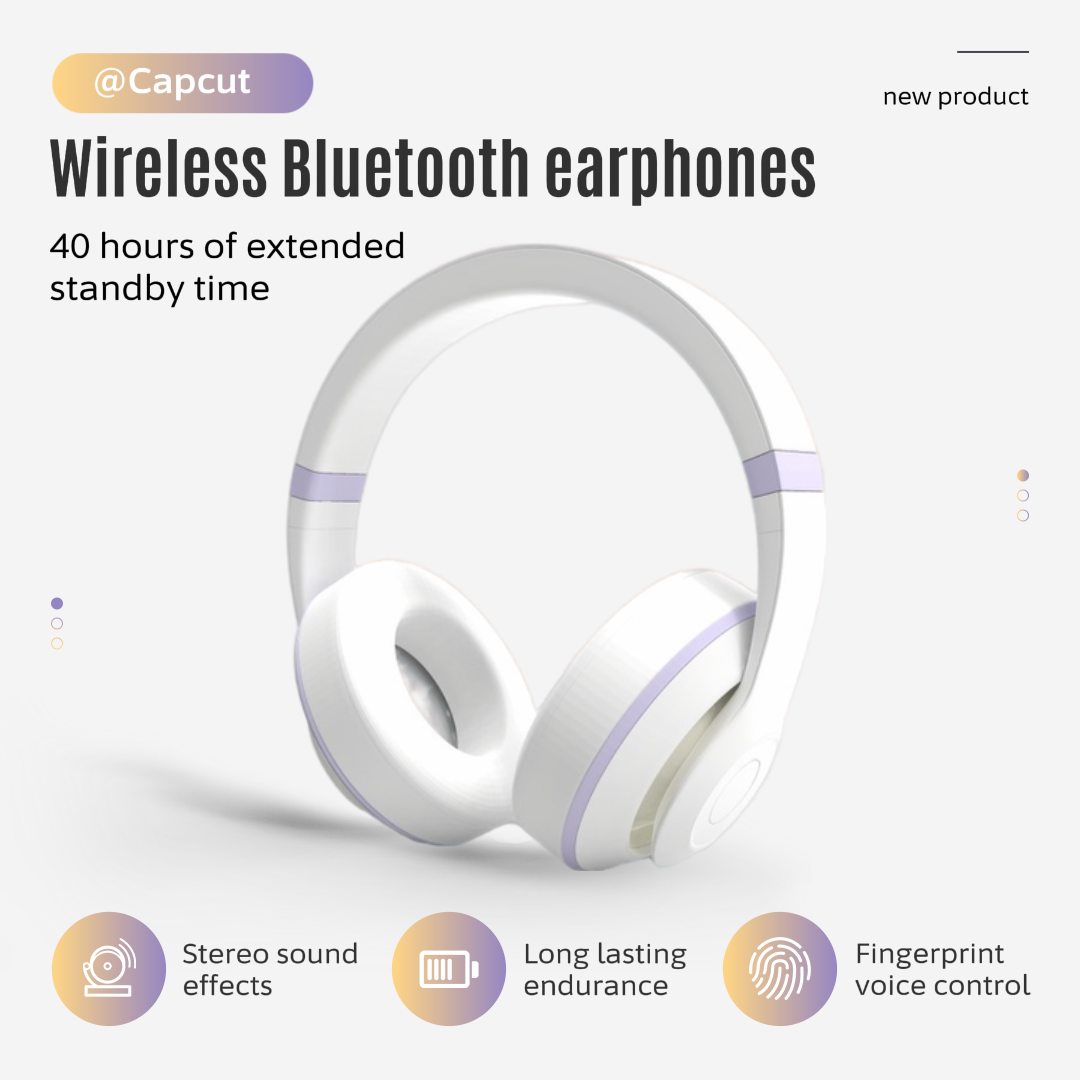 @Capcut

new product

Wireless Bluetooth earphones

40 hours of extended standby time

Stereo sound effects

Long lasting endurance

Fingerprint voice control